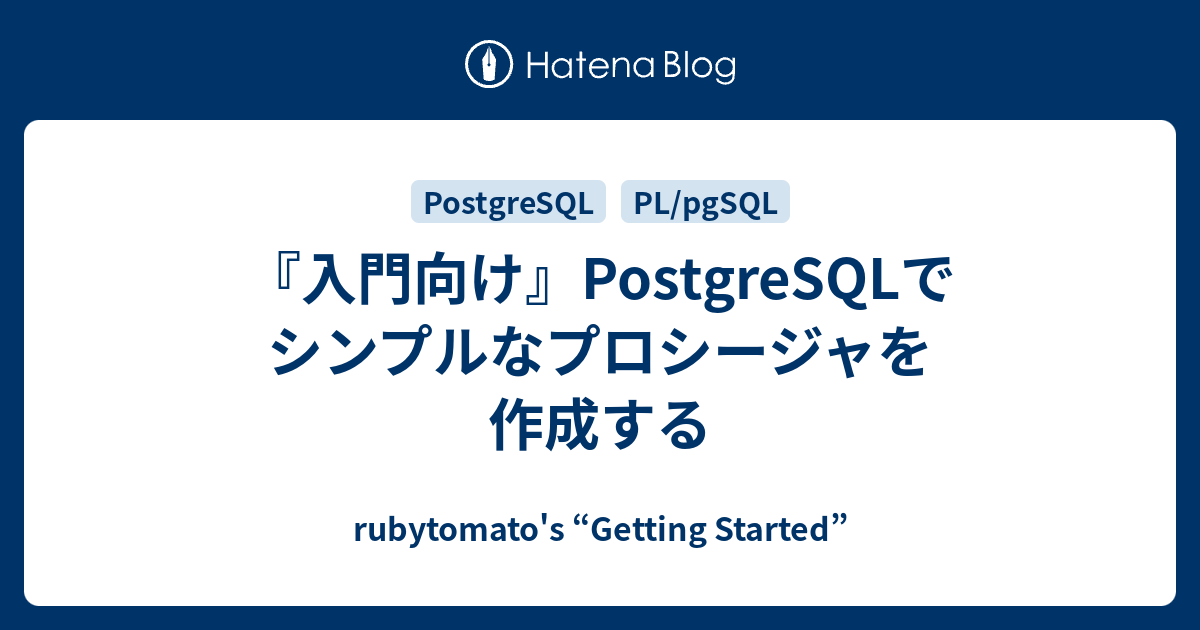 Hatena Blog

PostgreSQL PL/pgSQL

『入門向け』PostgreSQLでシンプルなプロシージャを作成する

rubytomato's “Getting Started”